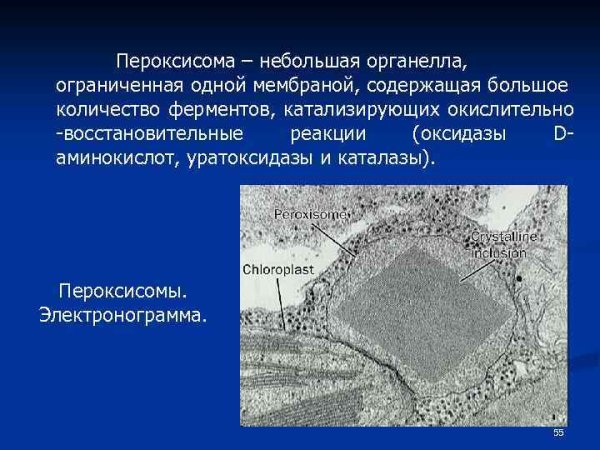 Пероксисома – небольшая органелла, ограниченная одной мембраной, содержащая большое количество ферментов, катализирующих окислительно -восстановительные реакции (оксидазы D-аминокислот, уратоксидазы и каталазы).

Peroxisome

Crystalline inclusion

Chloroplast

Пероксисомы. Электронограмма.

55